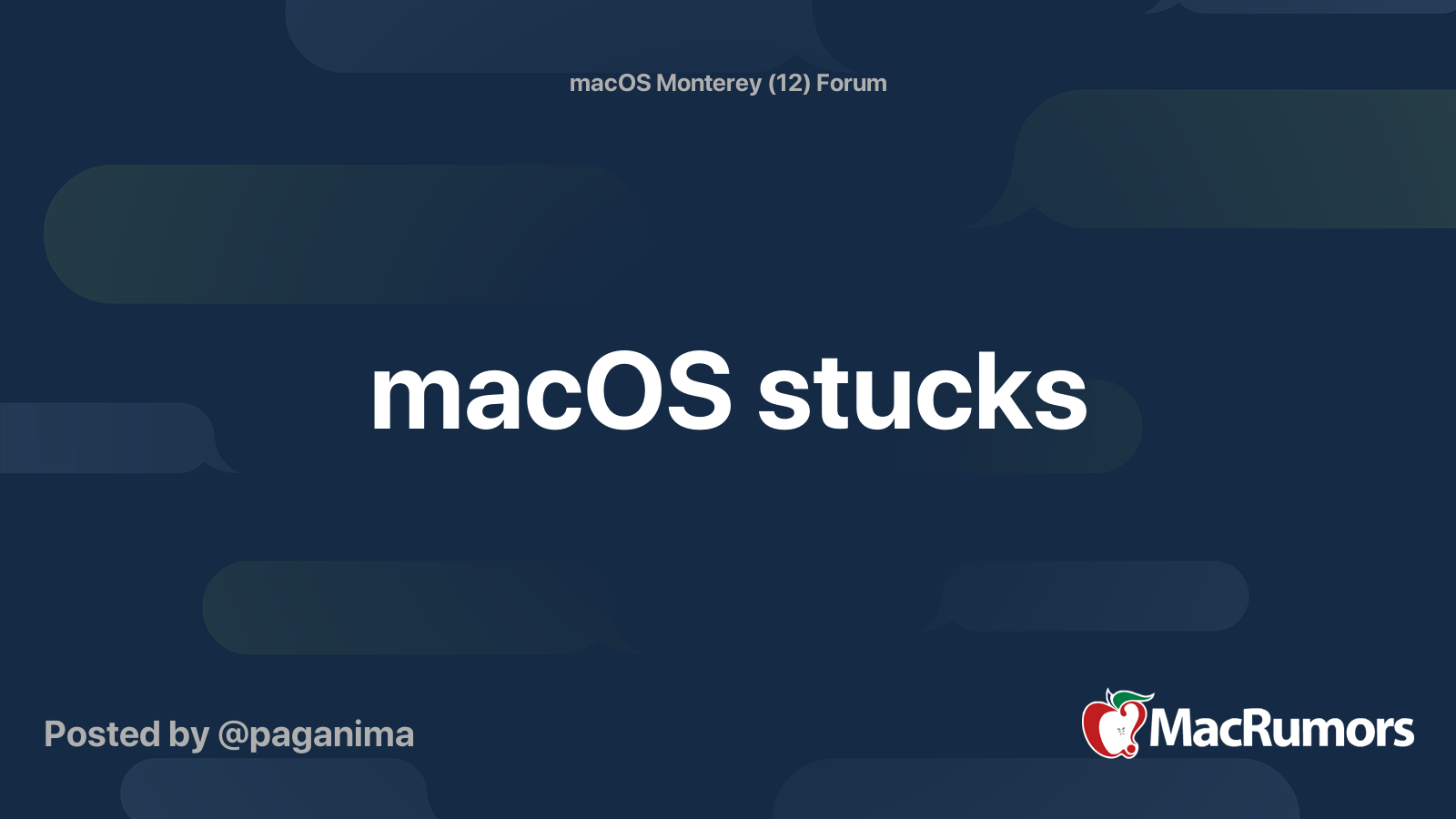 macOS Monterey (12) Forum

macOS stucks

Posted by @paganima

MacRumors